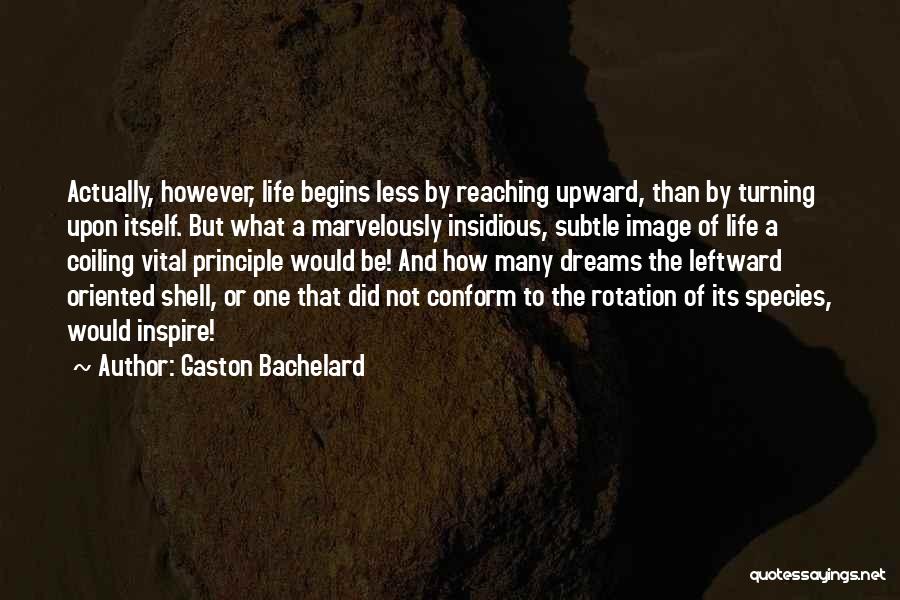 Actually, however, life begins less by reaching upward, than by turning upon itself. But what a marvelously insidious, subtle image of life a coiling vital principle would be! And how many dreams the leftward oriented shell, or one that did not conform to the rotation of its species, would inspire!

~ Author: Gaston Bachelard

quotessayings.net